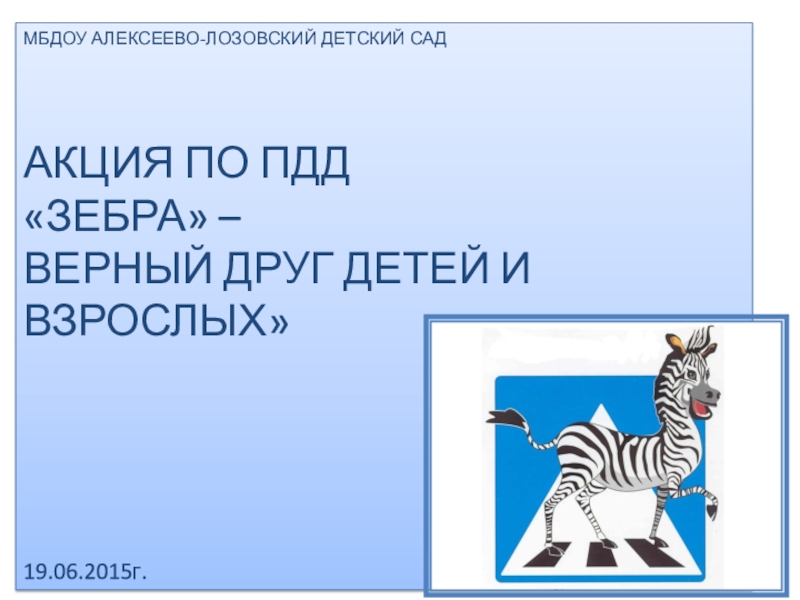 МБДОУ АЛЕКСЕЕВО-ЛОЗОВСКИЙ ДЕТСКИЙ САД

АКЦИЯ ПО ПДД «ЗЕБРА» – ВЕРНЫЙ ДРУГ ДЕТЕЙ И ВЗРОСЛЫХ»

19.06.2015г.